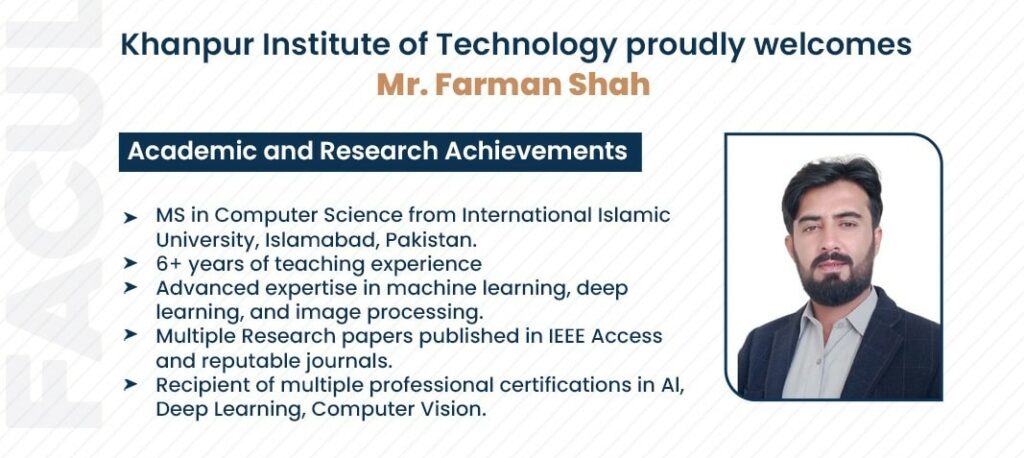 FACUL

Khanpur Institute of Technology proudly welcomes
Mr. Farman Shah

Academic and Research Achievements

➤ MS in Computer Science from International Islamic University, Islamabad, Pakistan.
➤ 6+ years of teaching experience
➤ Advanced expertise in machine learning, deep learning, and image processing.
➤ Multiple Research papers published in IEEE Access and reputable journals.
➤ Recipient of multiple professional certifications in AI, Deep Learning, Computer Vision.